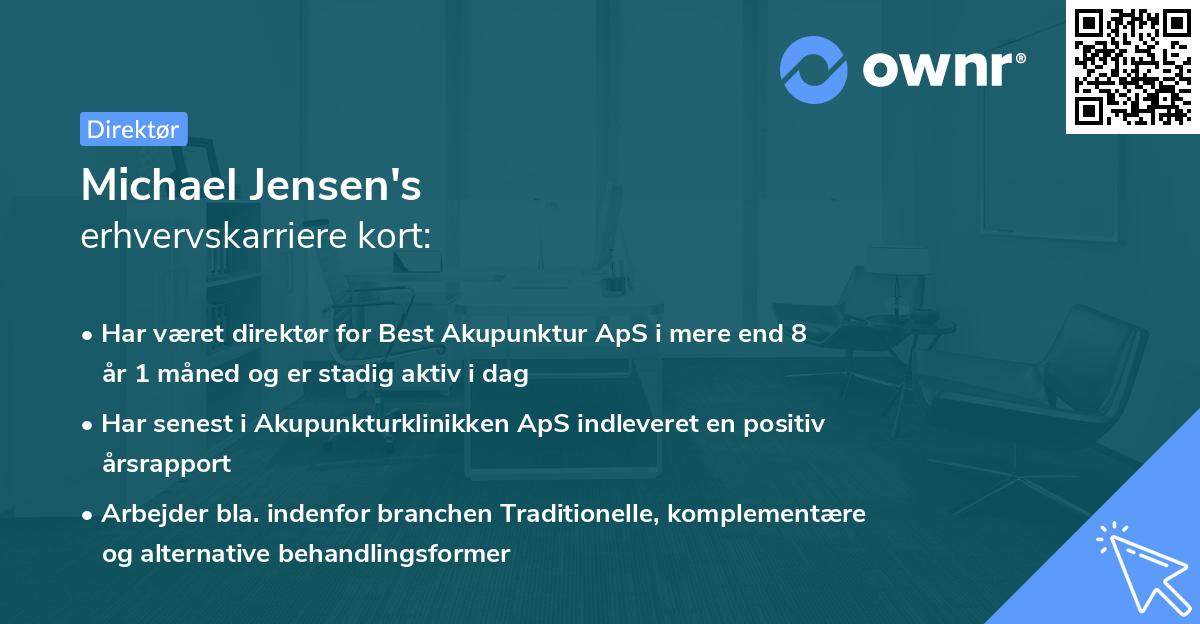 ownr®

Direktør

Michael Jensen's
erhvervskarriere kort:

• Har været direktør for Best Akupunktur ApS i mere end 8 år 1 måned og er stadig aktiv i dag

• Har senest i Akupunkturklinikken ApS indleveret en positiv årsrapport

• Arbejder bla. indenfor branchen Traditionelle, komplementære og alternative behandlingsformer